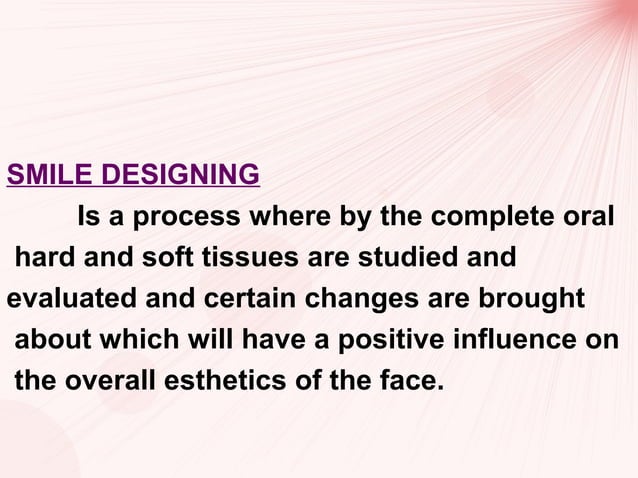 SMILE DESIGNING

Is a process where by the complete oral hard and soft tissues are studied and evaluated and certain changes are brought about which will have a positive influence on the overall esthetics of the face.